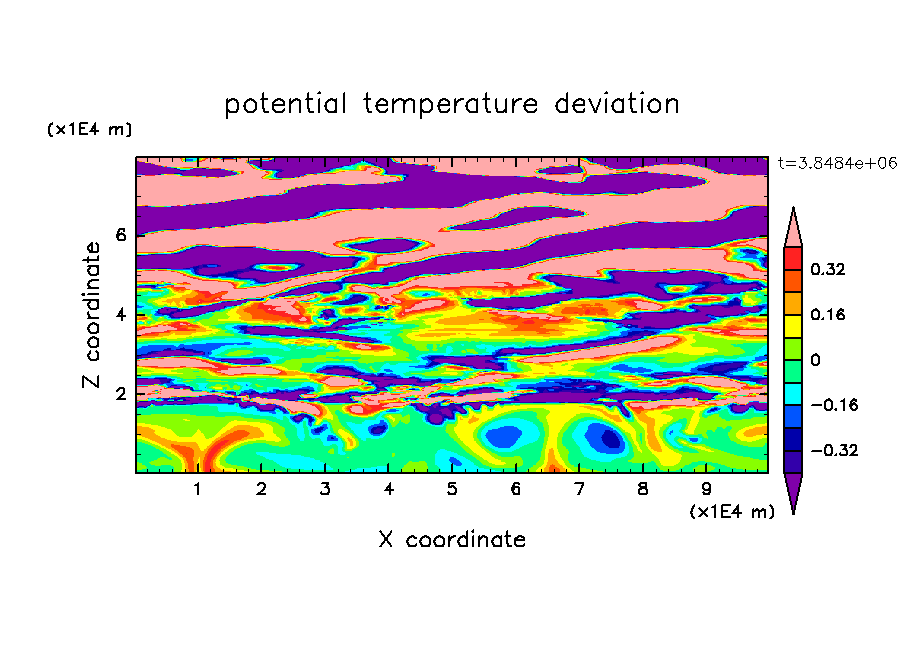 potential temperature deviation

(x1E4 m)

t=3.8484e+06

Z coordinate

6
4
2

0.32
0.16
0
−0.16
−0.32

1 2 3 4 5 6 7 8 9

(x1E4 m)

X coordinate